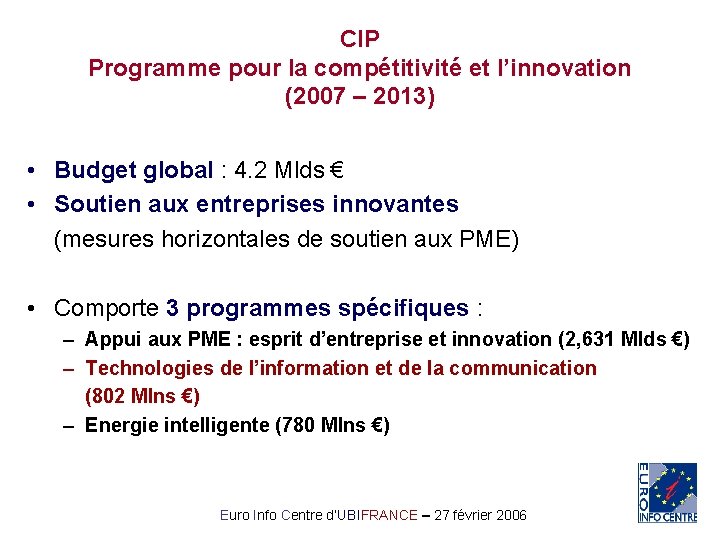 CIP
Programme pour la compétitivité et l'innovation
(2007 – 2013)

• Budget global : 4.2 Mlds €
• Soutien aux entreprises innovantes
(mesures horizontales de soutien aux PME)

• Comporte 3 programmes spécifiques :
– Appui aux PME : esprit d'entreprise et innovation (2,631 Mlds €)
– Technologies de l'information et de la communication (802 Mlns €)
– Energie intelligente (780 Mlns €)

Euro Info Centre d'UBIFRANCE – 27 février 2006

EURO INFO CENTRE